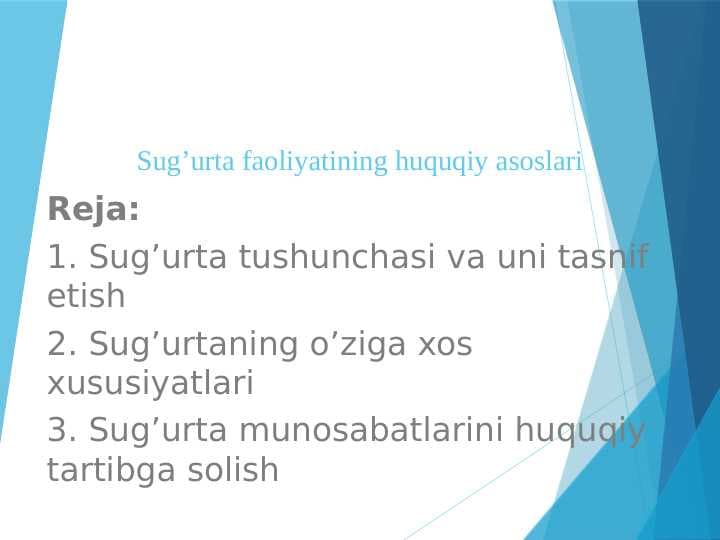 Sug’urta faoliyatining huquqiy asoslari

Reja:

1. Sug’urta tushunchasi va uni tasnif etish

2. Sug’urtaning o’ziga xos xususiyatlari

3. Sug’urta munosabatlarini huquqiy tartibga solish